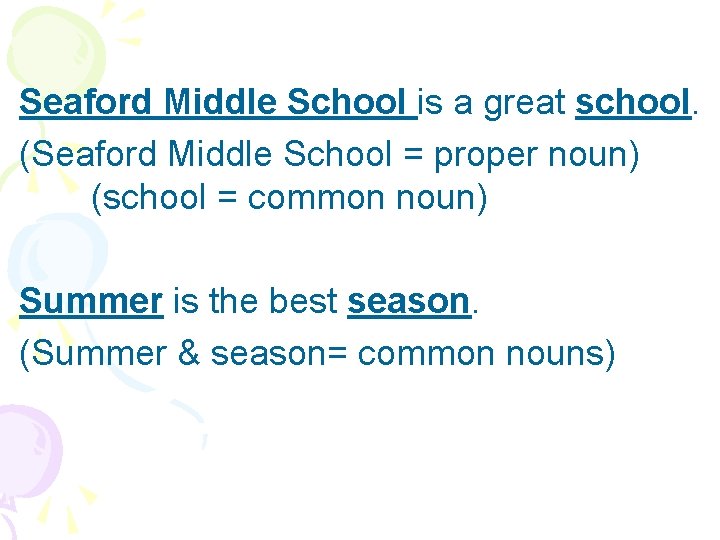 Seaford Middle School is a great school.
(Seaford Middle School = proper noun)
(school = common noun)

Summer is the best season.
(Summer & season= common nouns)